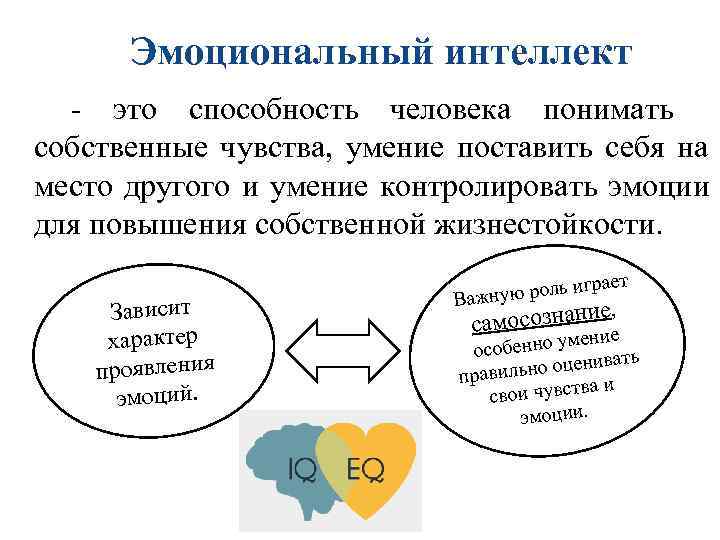 Эмоциональный интеллект

- это способность человека понимать собственные чувства, умение поставить себя на место другого и умение контролировать эмоции для повышения собственной жизнестойкости.

Зависит характер проявления эмоций.

Важную роль играет самосознание, особенно умение правильно оценивать свои чувства и эмоции.

IQ EQ